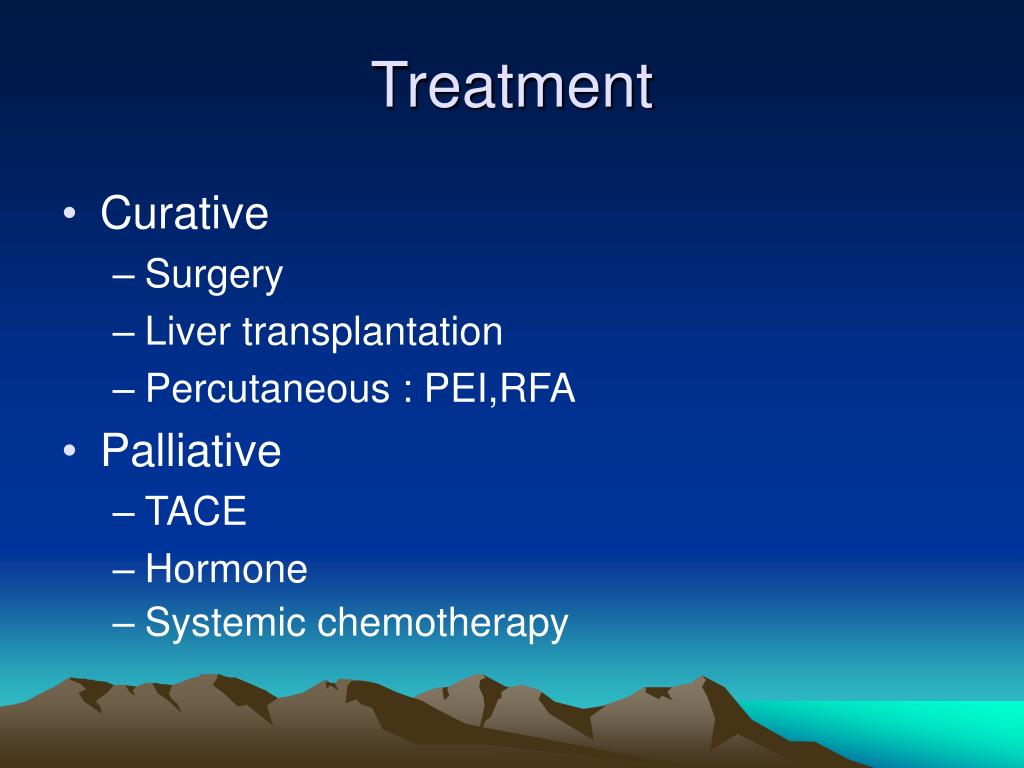 Treatment

• Curative
– Surgery
– Liver transplantation
– Percutaneous : PEI,RFA

• Palliative
– TACE
– Hormone
– Systemic chemotherapy